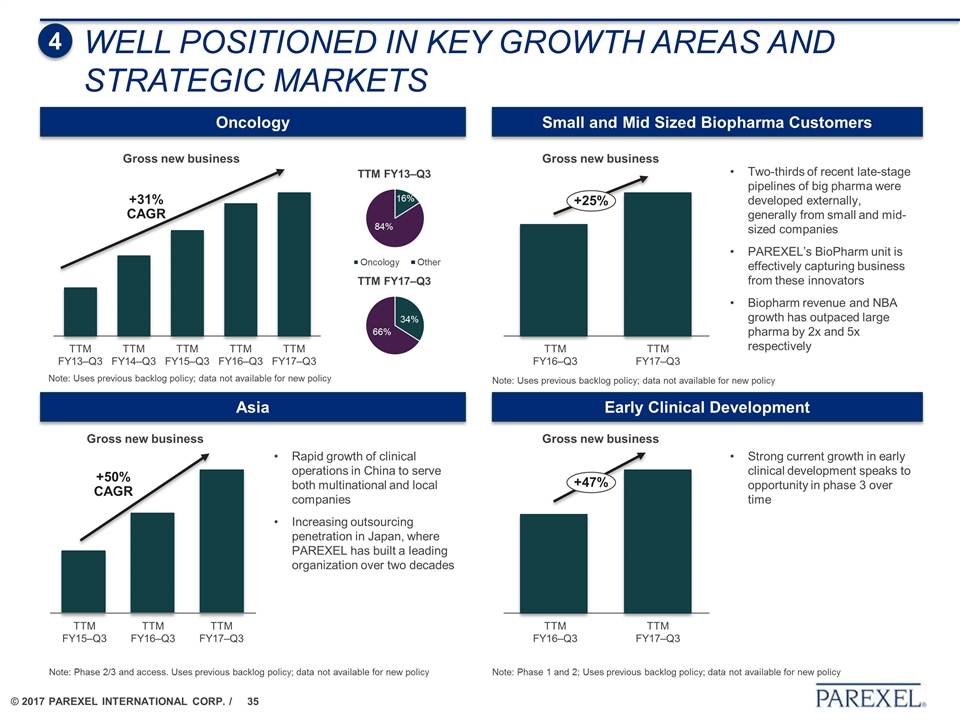 4 WELL POSITIONED IN KEY GROWTH AREAS AND STRATEGIC MARKETS

Oncology

Gross new business

+31% CAGR

TTM FY13–Q3
TTM FY14–Q3
TTM FY15–Q3
TTM FY16–Q3
TTM FY17–Q3

TTM FY13–Q3
16%
84%

Oncology Other

TTM FY17–Q3
34%
66%

Note: Uses previous backlog policy; data not available for new policy

Small and Mid Sized Biopharma Customers

Gross new business

+25%

TTM FY16–Q3
TTM FY17–Q3

• Two-thirds of recent late-stage pipelines of big pharma were developed externally, generally from small and mid-sized companies
• PAREXEL's BioPharm unit is effectively capturing business from these innovators
• Biopharm revenue and NBA growth has outpaced large pharma by 2x and 5x respectively

Note: Uses previous backlog policy; data not available for new policy

Asia

Gross new business

+50% CAGR

TTM FY15–Q3
TTM FY16–Q3
TTM FY17–Q3

• Rapid growth of clinical operations in China to serve both multinational and local companies
• Increasing outsourcing penetration in Japan, where PAREXEL has built a leading organization over two decades

Note: Phase 2/3 and access. Uses previous backlog policy; data not available for new policy

Early Clinical Development

Gross new business

+47%

TTM FY16–Q3
TTM FY17–Q3

• Strong current growth in early clinical development speaks to opportunity in phase 3 over time

Note: Phase 1 and 2; Uses previous backlog policy; data not available for new policy

© 2017 PAREXEL INTERNATIONAL CORP. / 35

PAREXEL®